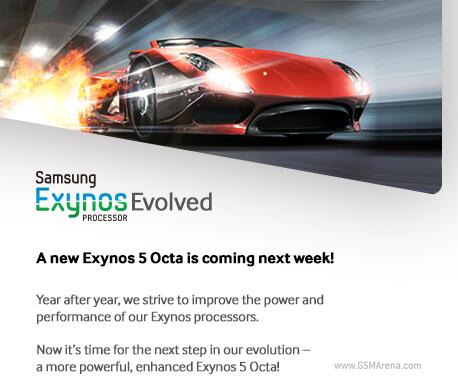 Samsung
Exynos Evolved
PROCESSOR

A new Exynos 5 Octa is coming next week!

Year after year, we strive to improve the power and performance of our Exynos processors.

Now it's time for the next step in our evolution – a more powerful, enhanced Exynos 5 Octa!

www.GSMArena.com